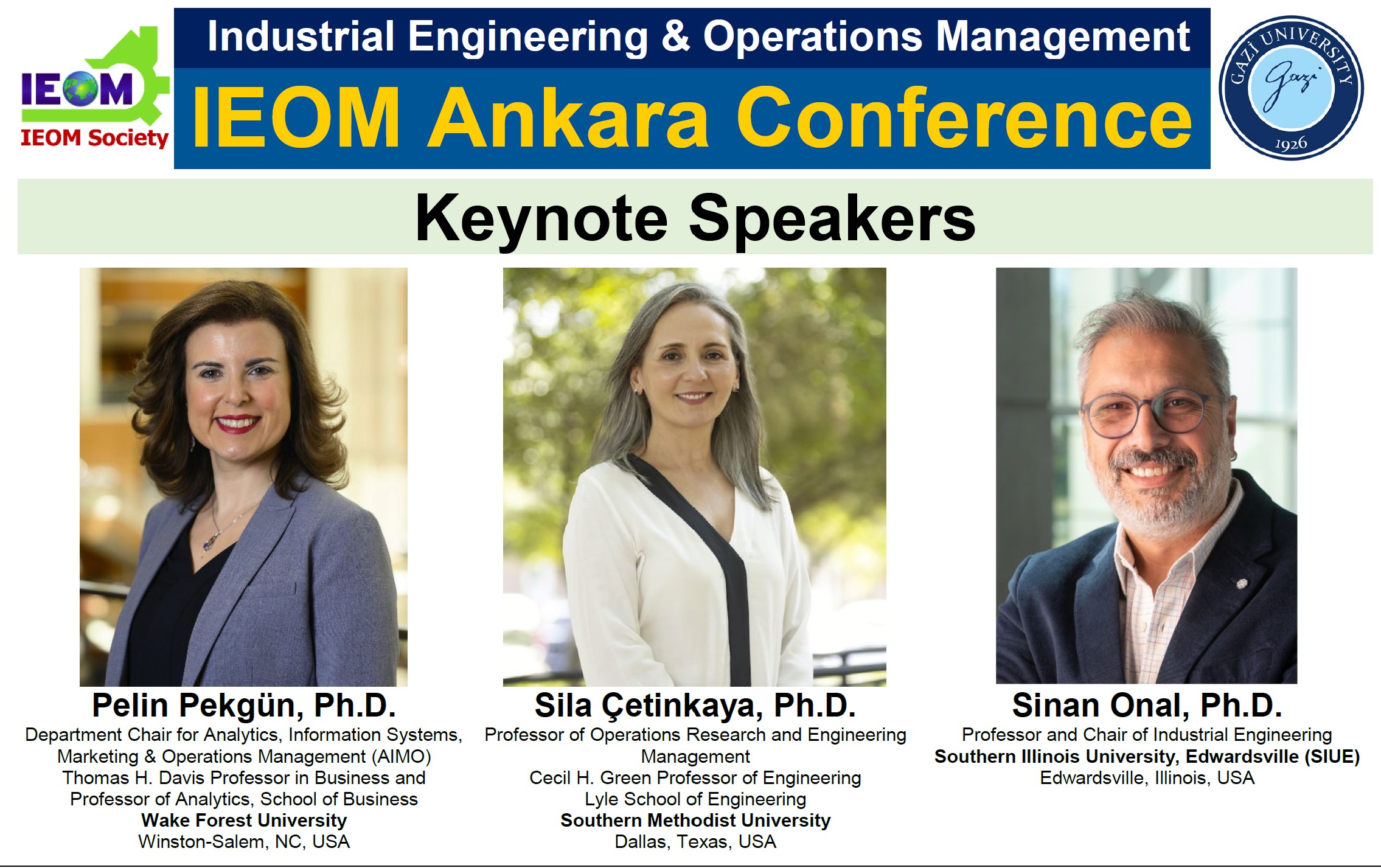 IEOM
IEOM Society

Industrial Engineering & Operations Management
IEOM Ankara Conference

GAZİ UNIVERSITY
Gazi
1926

Keynote Speakers

Pelin Pekgün, Ph.D.
Department Chair for Analytics, Information Systems, Marketing & Operations Management (AIMO)
Thomas H. Davis Professor in Business and Professor of Analytics, School of Business
Wake Forest University
Winston-Salem, NC, USA

Sila Çetinkaya, Ph.D.
Professor of Operations Research and Engineering Management
Cecil H. Green Professor of Engineering
Lyle School of Engineering
Southern Methodist University
Dallas, Texas, USA

Sinan Onal, Ph.D.
Professor and Chair of Industrial Engineering
Southern Illinois University, Edwardsville (SIUE)
Edwardsville, Illinois, USA